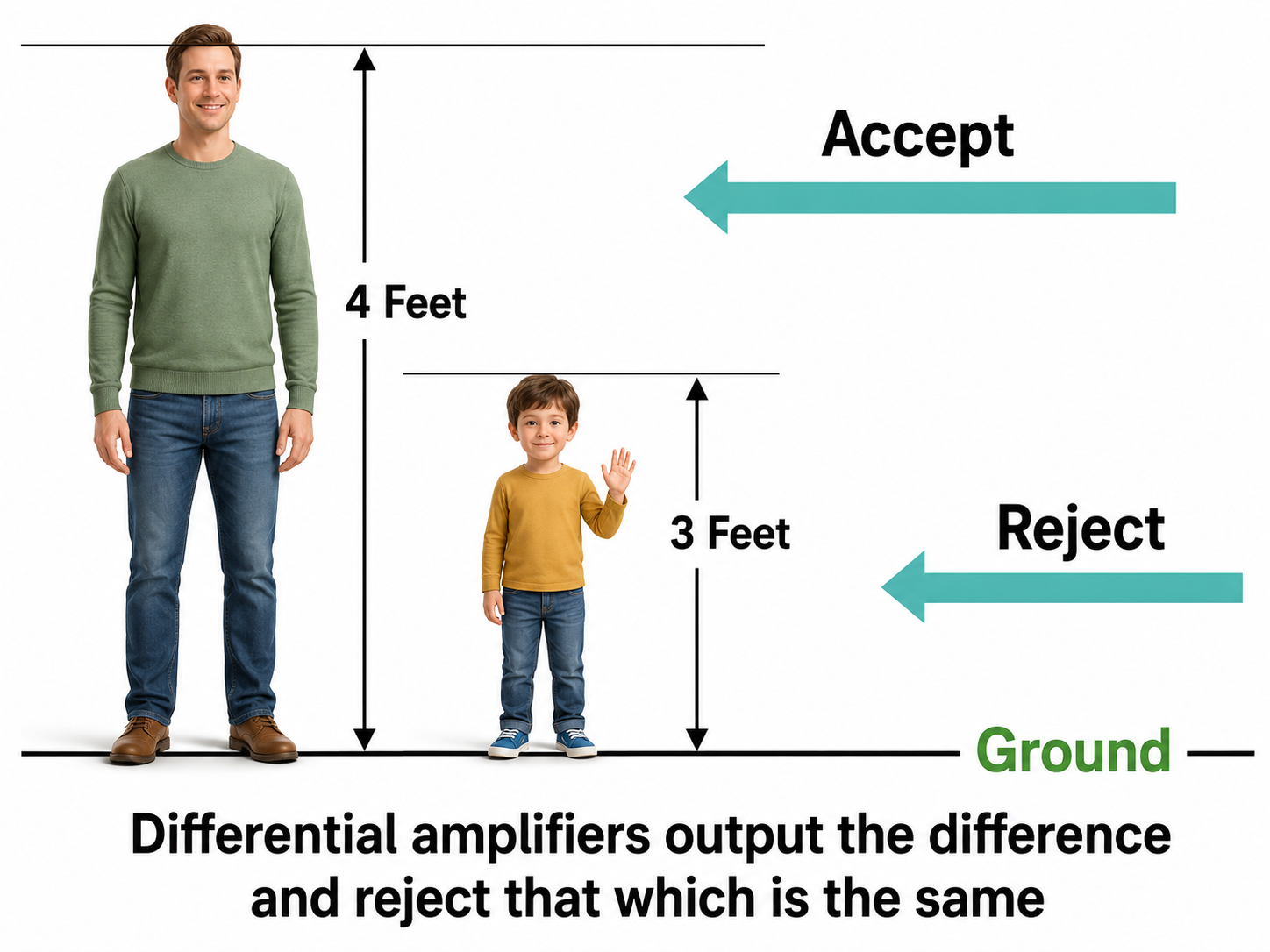 Accept

4 Feet

3 Feet

Reject

Ground

Differential amplifiers output the difference and reject that which is the same